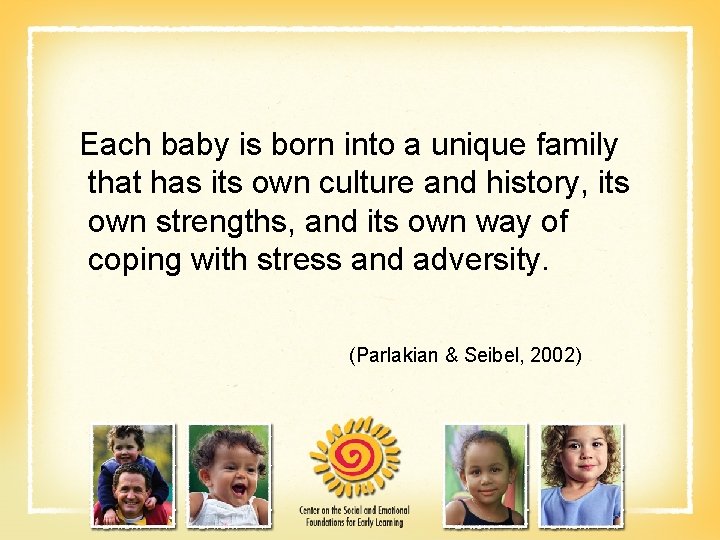 Each baby is born into a unique family that has its own culture and history, its own strengths, and its own way of coping with stress and adversity.

(Parlakian & Seibel, 2002)

Center on the Social and Emotional Foundations for Early Learning